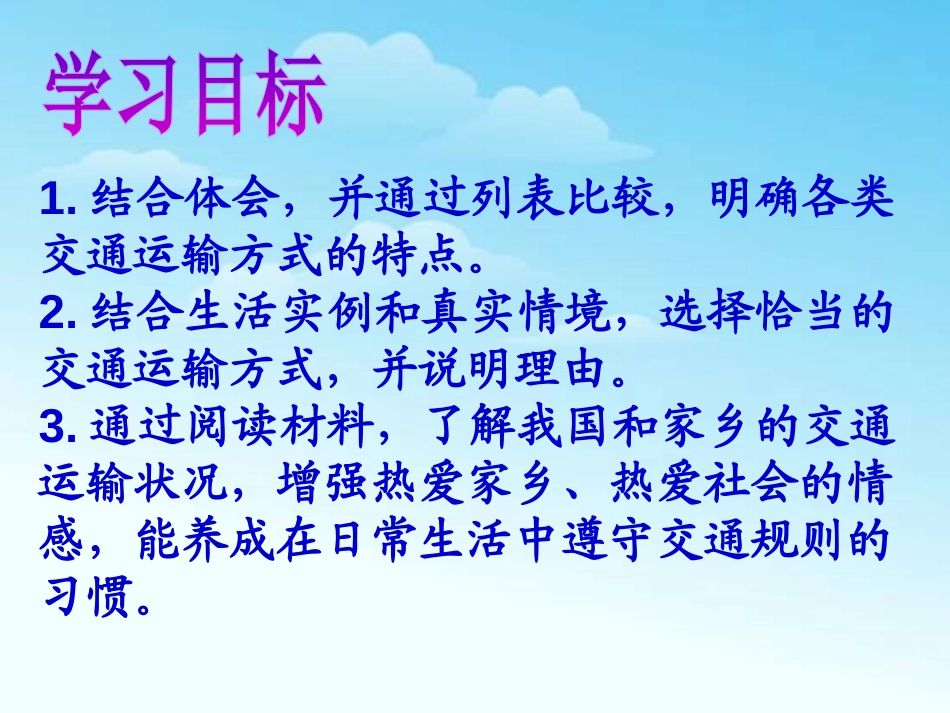 学习目标

1. 结合体会，并通过列表比较，明确各类交通运输方式的特点。
2. 结合生活实例和真实情境，选择恰当的交通运输方式，并说明理由。
3. 通过阅读材料，了解我国和家乡的交通运输状况，增强热爱家乡、热爱社会的情感，能养成在日常生活中遵守交通规则的习惯。